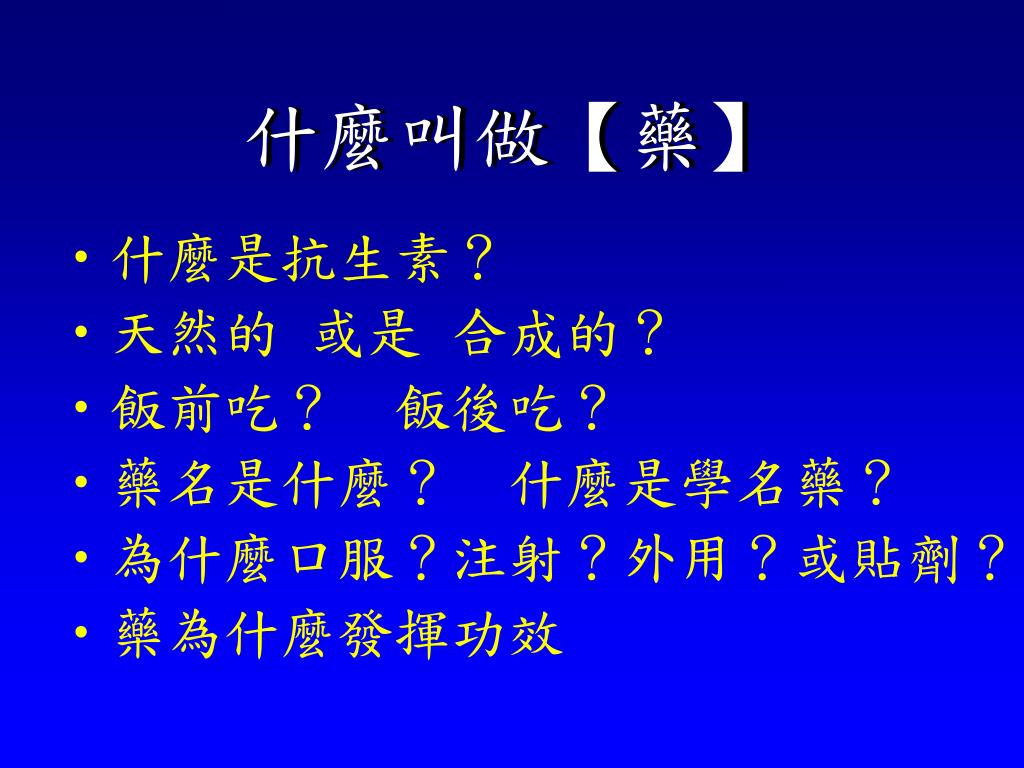 什麼叫做【藥】

• 什麼是抗生素？
• 天然的 或是 合成的？
• 飯前吃？ 飯後吃？
• 藥名是什麼？ 什麼是學名藥？
• 為什麼口服？注射？外用？或貼劑？
• 藥為什麼發揮功效